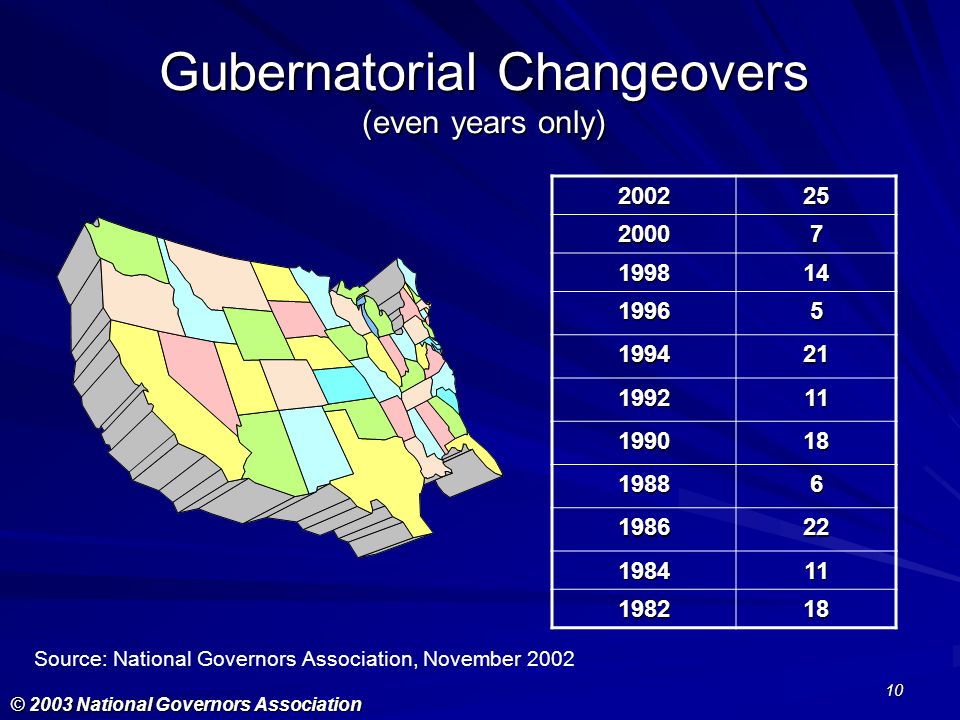 Gubernatorial Changeovers
(even years only)

| 2002 | 25 |
|---|---|
| 2000 | 7 |
| 1998 | 14 |
| 1996 | 5 |
| 1994 | 21 |
| 1992 | 11 |
| 1990 | 18 |
| 1988 | 6 |
| 1986 | 22 |
| 1984 | 11 |
| 1982 | 18 |

Source: National Governors Association, November 2002

10

© 2003 National Governors Association